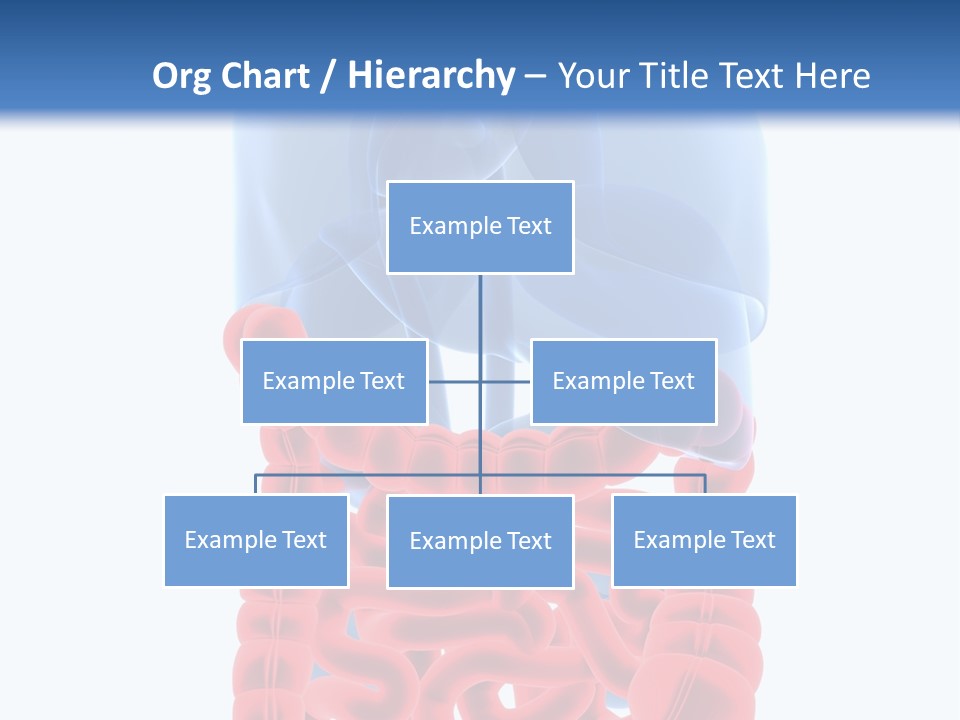 Org Chart / Hierarchy – Your Title Text Here

Example Text

Example Text

Example Text

Example Text

Example Text

Example Text